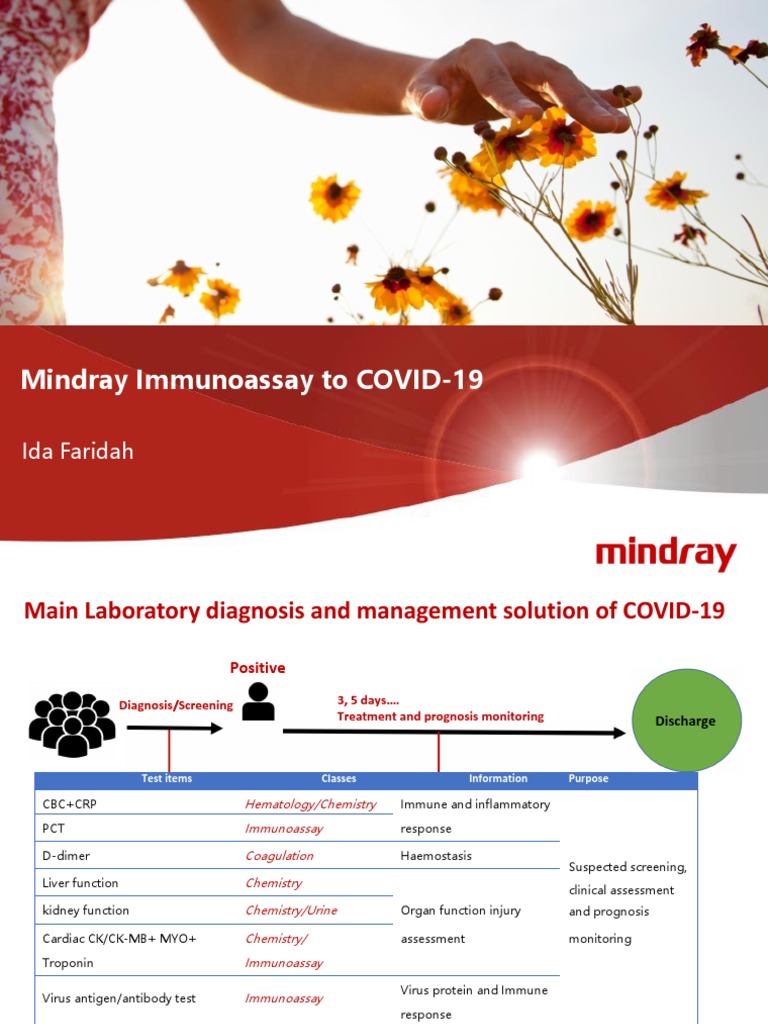 Mindray Immunoassay to COVID-19

Ida Faridah

mindray

Main Laboratory diagnosis and management solution of COVID-19

Positive

Diagnosis/Screening

3, 5 days....
Treatment and prognosis monitoring

Discharge

| Test items | Classes | Information | Purpose |
|---|---|---|---|
| CBC+CRP | Hematology/Chemistry | Immune and inflammatory response | Suspected screening, clinical assessment and prognosis monitoring |
| PCT | Immunoassay | | |
| D-dimer | Coagulation | Haemostasis | |
| Liver function | Chemistry | Organ function injury assessment | |
| kidney function | Chemistry/Urine | | |
| Cardiac CK/CK-MB+ MYO+ Troponin | Chemistry/ Immunoassay | | |
| Virus antigen/antibody test | Immunoassay | Virus protein and Immune response | |